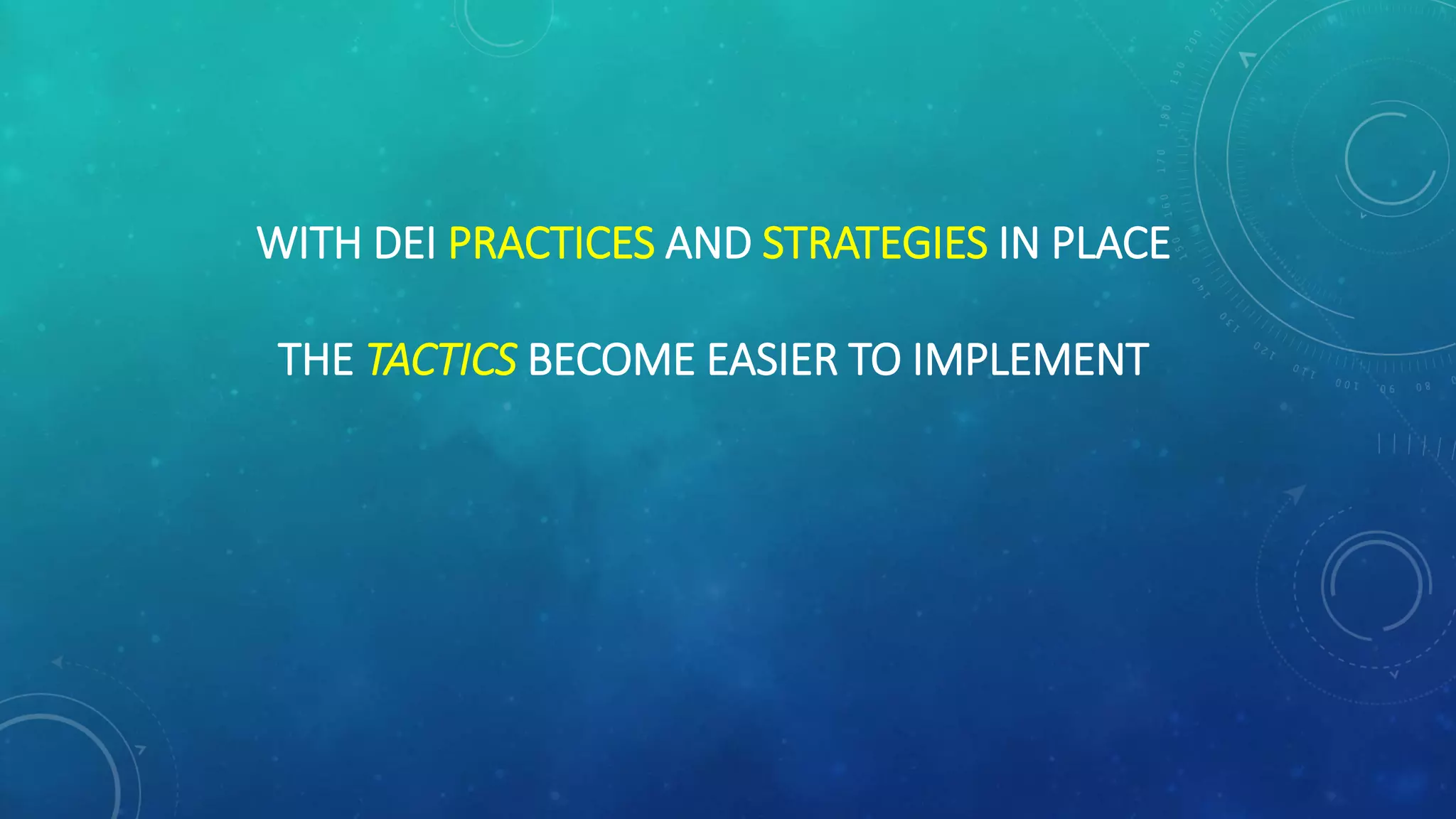 WITH DEI PRACTICES AND STRATEGIES IN PLACE

THE TACTICS BECOME EASIER TO IMPLEMENT